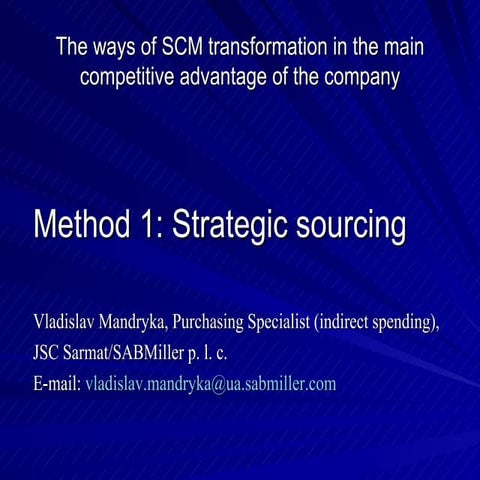 The ways of SCM transformation in the main competitive advantage of the company

Method 1: Strategic sourcing

Vladislav Mandryka, Purchasing Specialist (indirect spending), JSC Sarmat/SABMiller p. l. c.
E-mail: vladislav.mandryka@ua.sabmiller.com